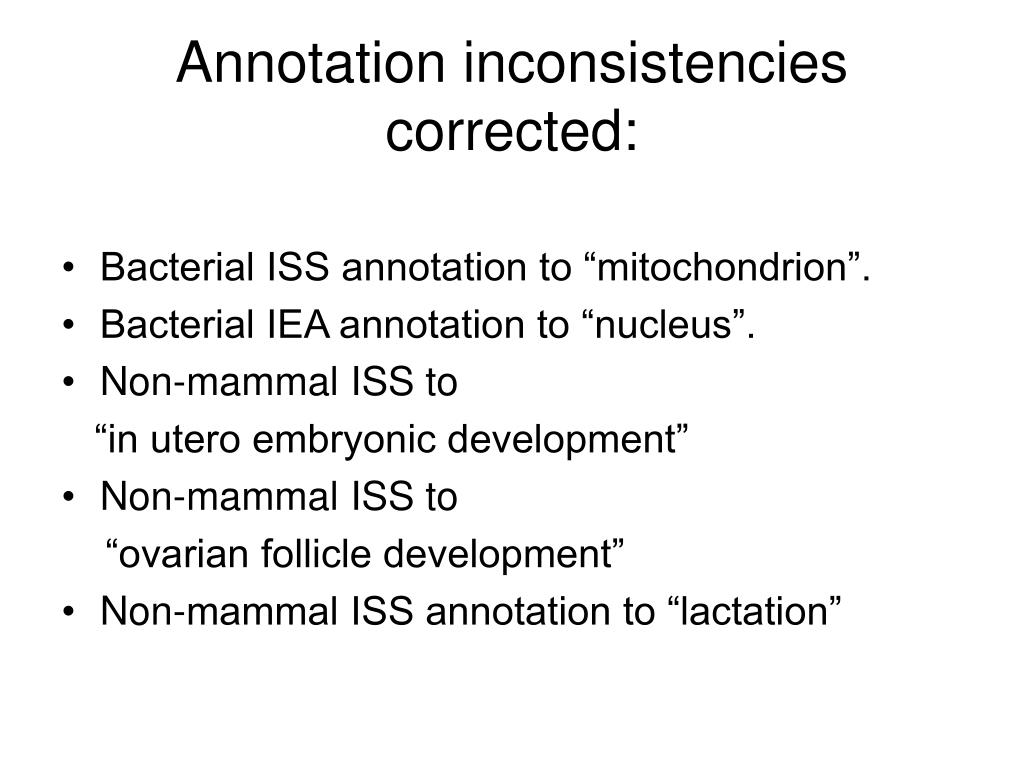 Annotation inconsistencies corrected:

• Bacterial ISS annotation to “mitochondrion”.
• Bacterial IEA annotation to “nucleus”.
• Non-mammal ISS to
“in utero embryonic development”
• Non-mammal ISS to
“ovarian follicle development”
• Non-mammal ISS annotation to “lactation”